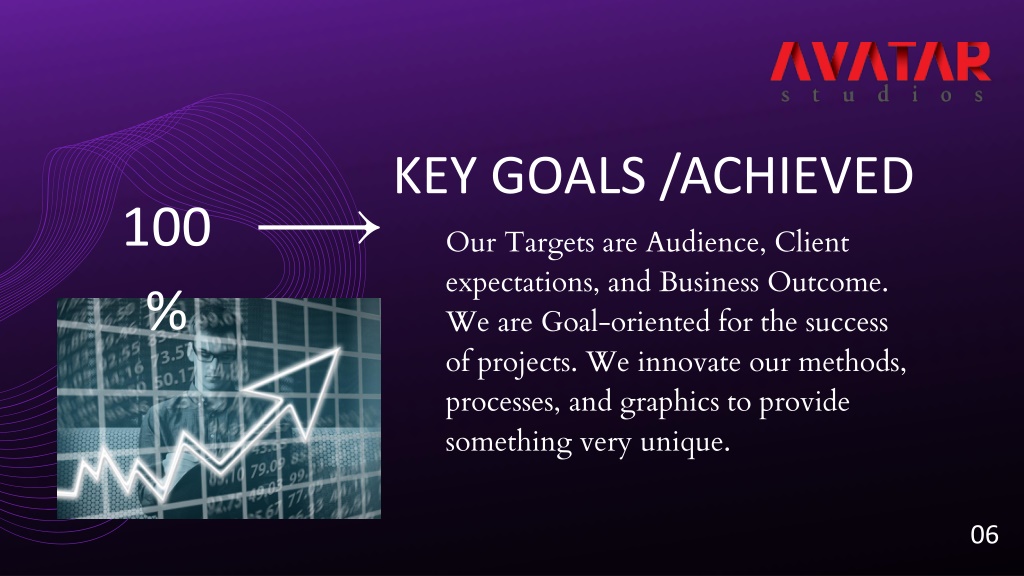 AVATAR
studios

KEY GOALS /ACHIEVED

100
%

Our Targets are Audience, Client expectations, and Business Outcome. We are Goal-oriented for the success of projects. We innovate our methods, processes, and graphics to provide something very unique.

06